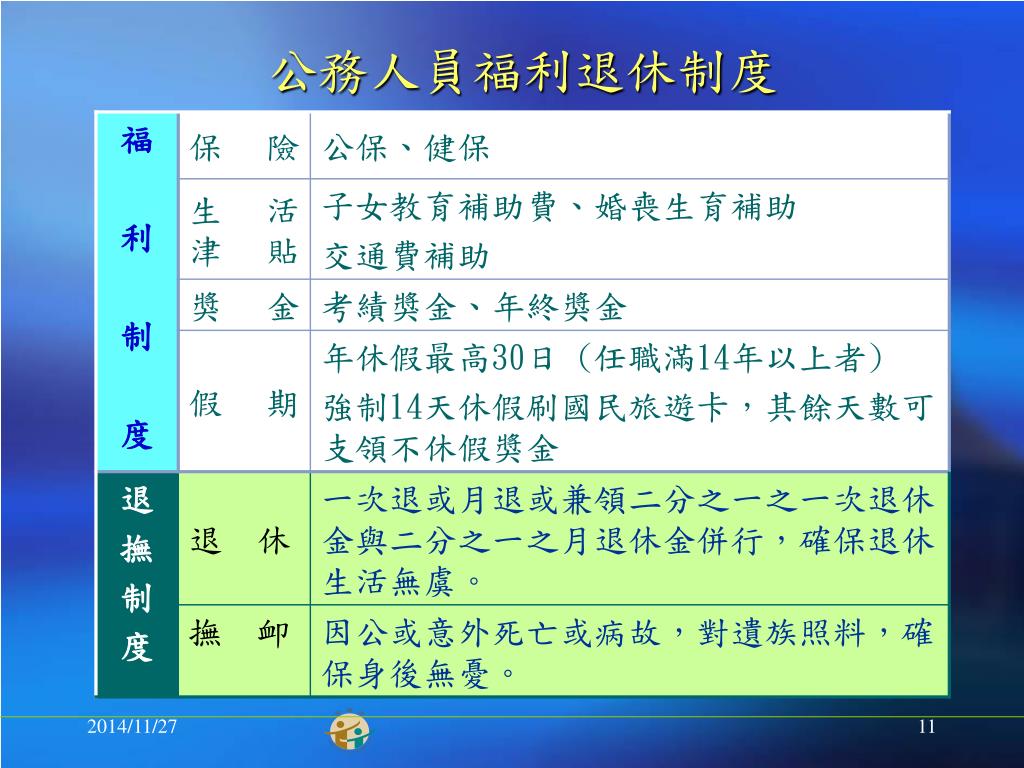 公務人員福利退休制度

| 福利制度 | 保　險 | 公保、健保 |
|---|---|---|
| | 生　活 津　貼 | 子女教育補助費、婚喪生育補助 交通費補助 |
| | 獎　金 | 考績獎金、年終獎金 |
| | 假　期 | 年休假最高30日（任職滿14年以上者） 強制14天休假刷國民旅遊卡，其餘天數可支領不休假獎金 |
| 退撫制度 | 退　休 | 一次退或月退或兼領二分之一之一次退休金與二分之一之月退休金併行，確保退休生活無虞。 |
| | 撫　卹 | 因公或意外死亡或病故，對遺族照料，確保身後無憂。 |

2014/11/27

11